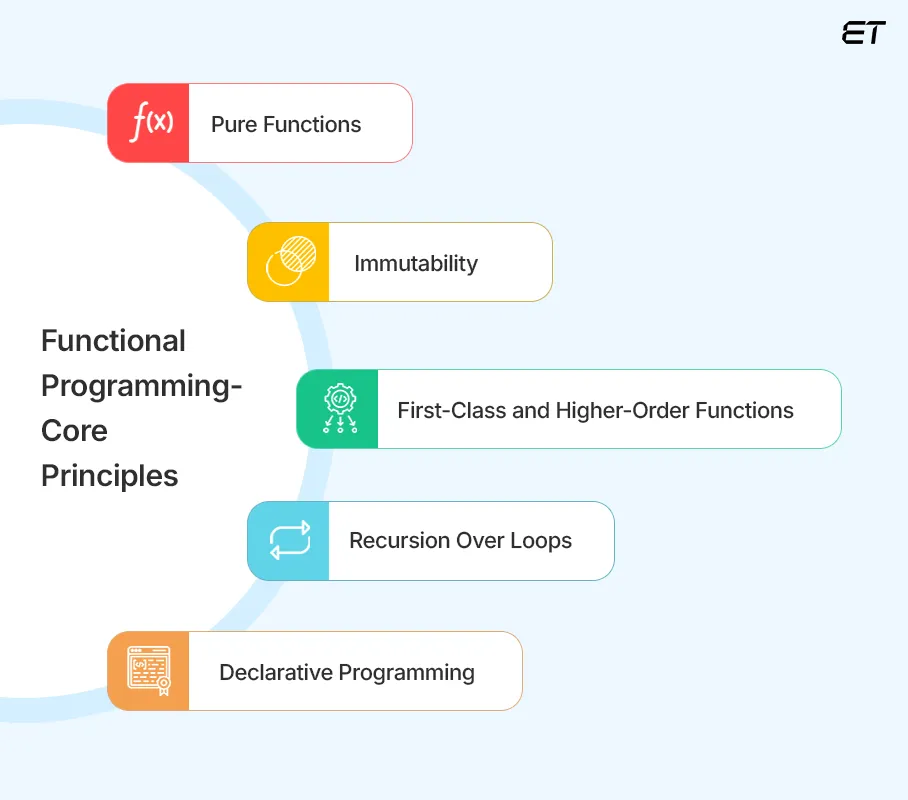 ET

$f(x)$ Pure Functions

Immutability

Functional Programming-Core Principles

First-Class and Higher-Order Functions

Recursion Over Loops

Declarative Programming